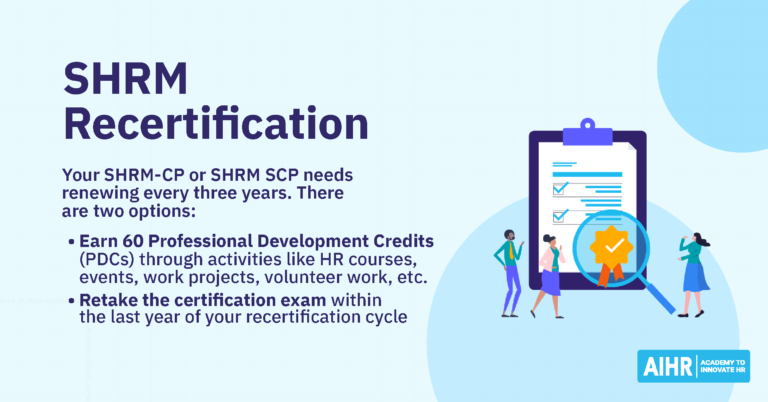 SHRM Recertification

Your SHRM-CP or SHRM SCP needs renewing every three years. There are two options:

• Earn 60 Professional Development Credits (PDCs) through activities like HR courses, events, work projects, volunteer work, etc.

• Retake the certification exam within the last year of your recertification cycle

AIHR | ACADEMY TO INNOVATE HR